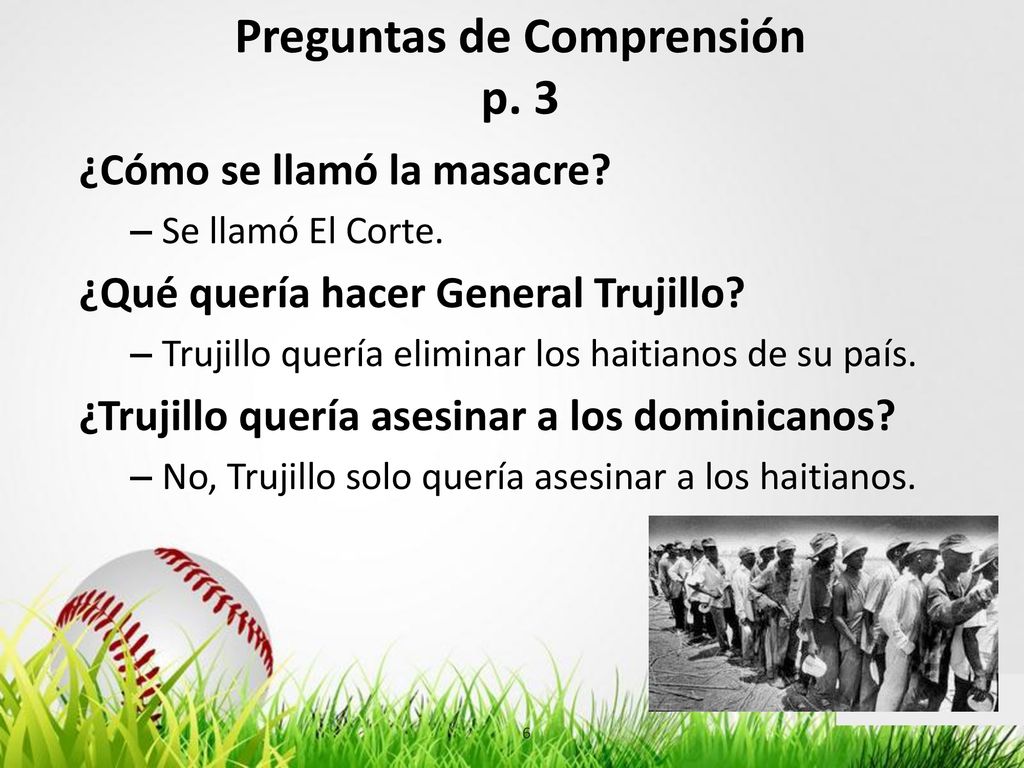 Preguntas de Comprensión
p. 3

¿Cómo se llamó la masacre?

– Se llamó El Corte.

¿Qué quería hacer General Trujillo?

– Trujillo quería eliminar los haitianos de su país.

¿Trujillo quería asesinar a los dominicanos?

– No, Trujillo solo quería asesinar a los haitianos.

6